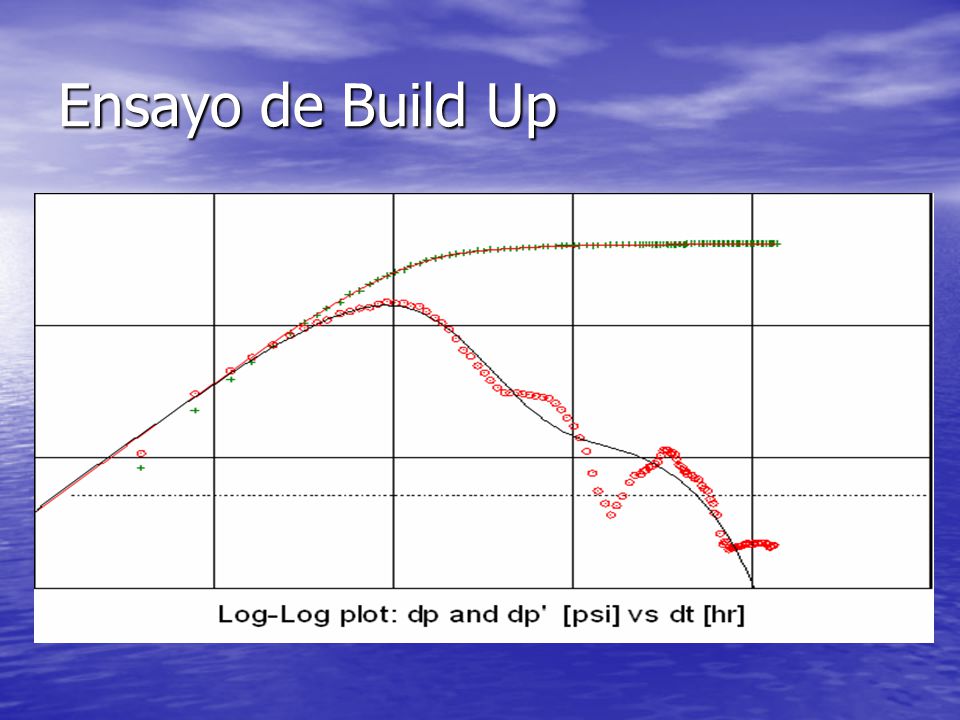 Ensayo de Build Up

Log-Log plot: dp and dp' [psi] vs dt [hr]